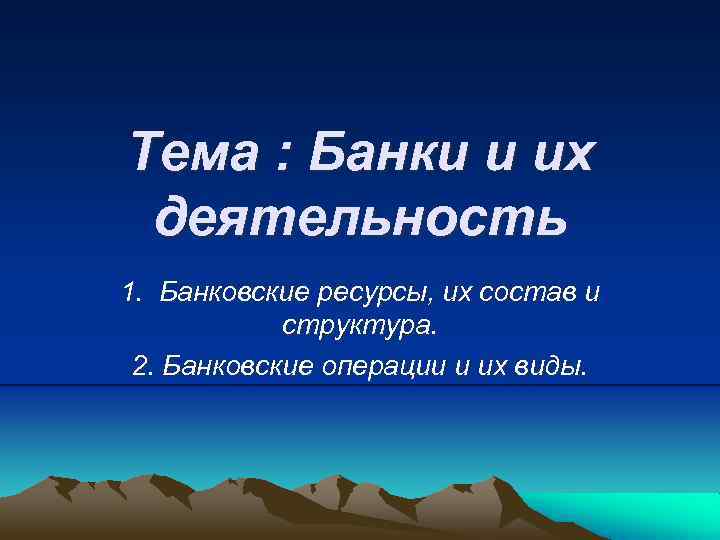 Тема : Банки и их деятельность

1. Банковские ресурсы, их состав и структура.

2. Банковские операции и их виды.